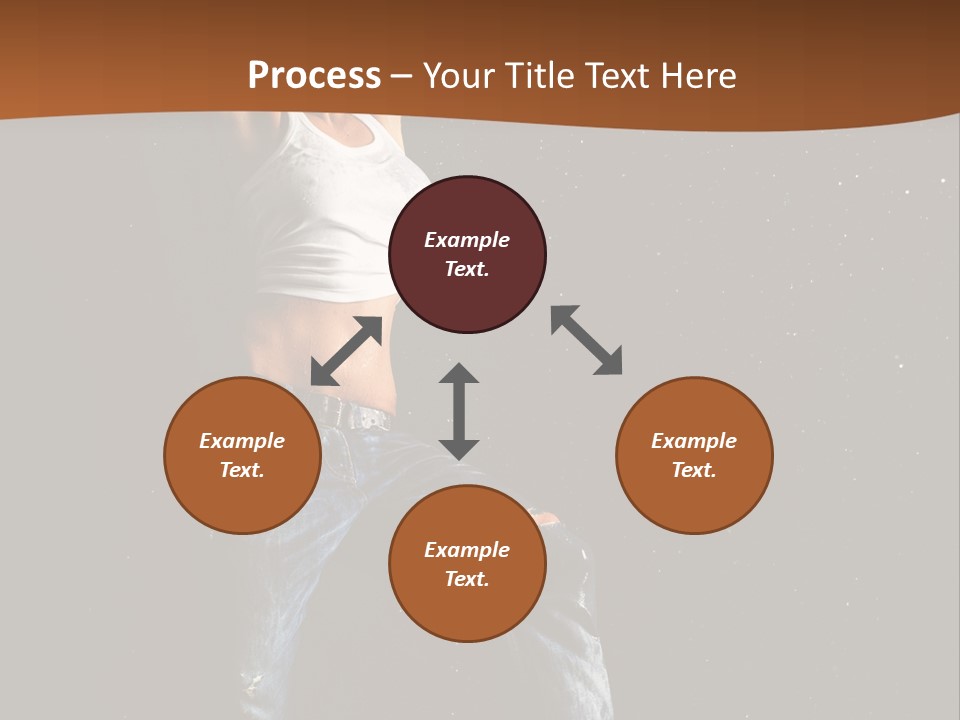 Process – Your Title Text Here

Example Text.

Example Text.

Example Text.

Example Text.